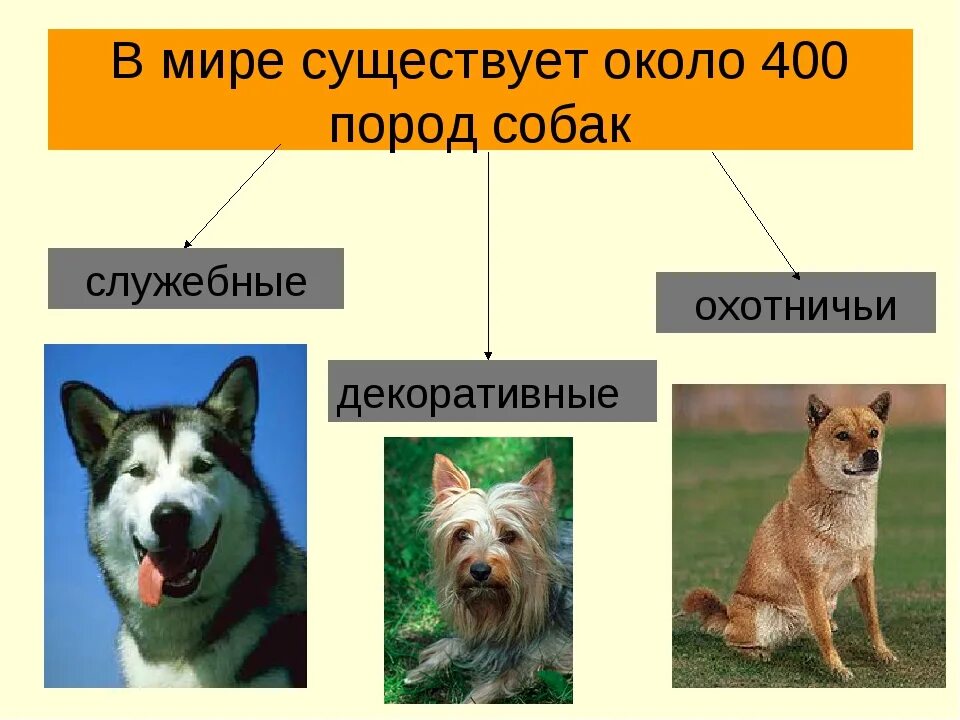 В мире существует около 400 пород собак

служебные

декоративные

охотничьи